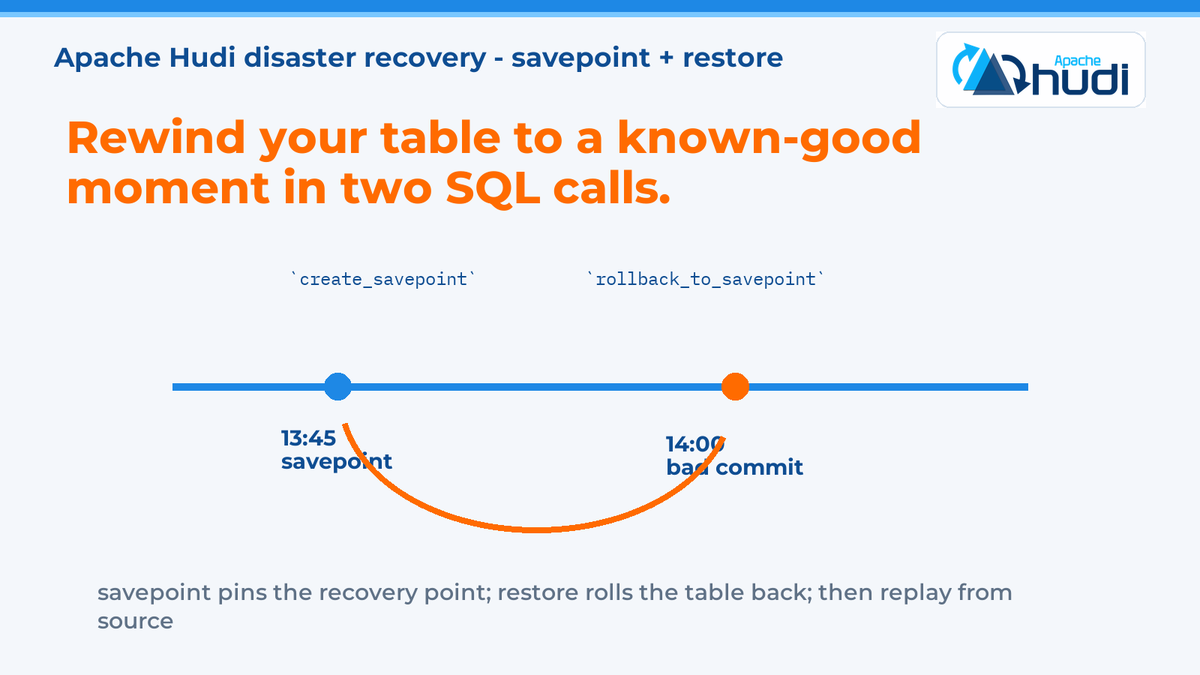 Apache Hudi disaster recovery - savepoint + restore

Apache
hudi

Rewind your table to a known-good moment in two SQL calls.

`create_savepoint`

`rollback_to_savepoint`

13:45
savepoint

14:00
bad commit

savepoint pins the recovery point; restore rolls the table back; then replay from source